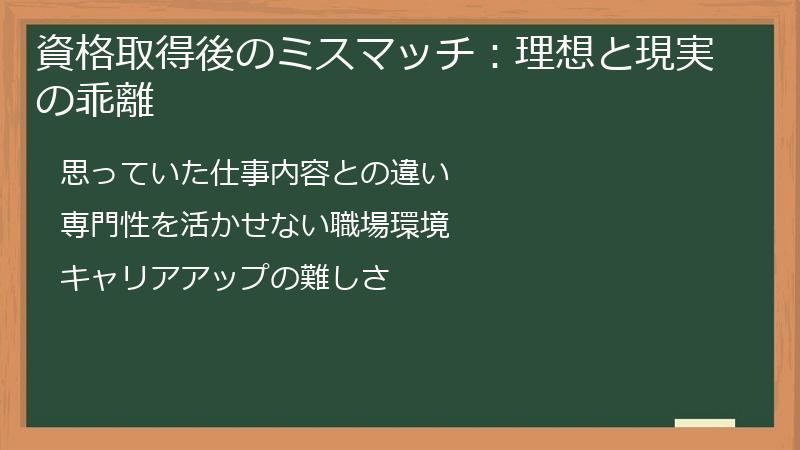 資格取得後のミスマッチ：理想と現実の乖離

思っていた仕事内容との違い

専門性を活かせない職場環境

キャリアアップの難しさ